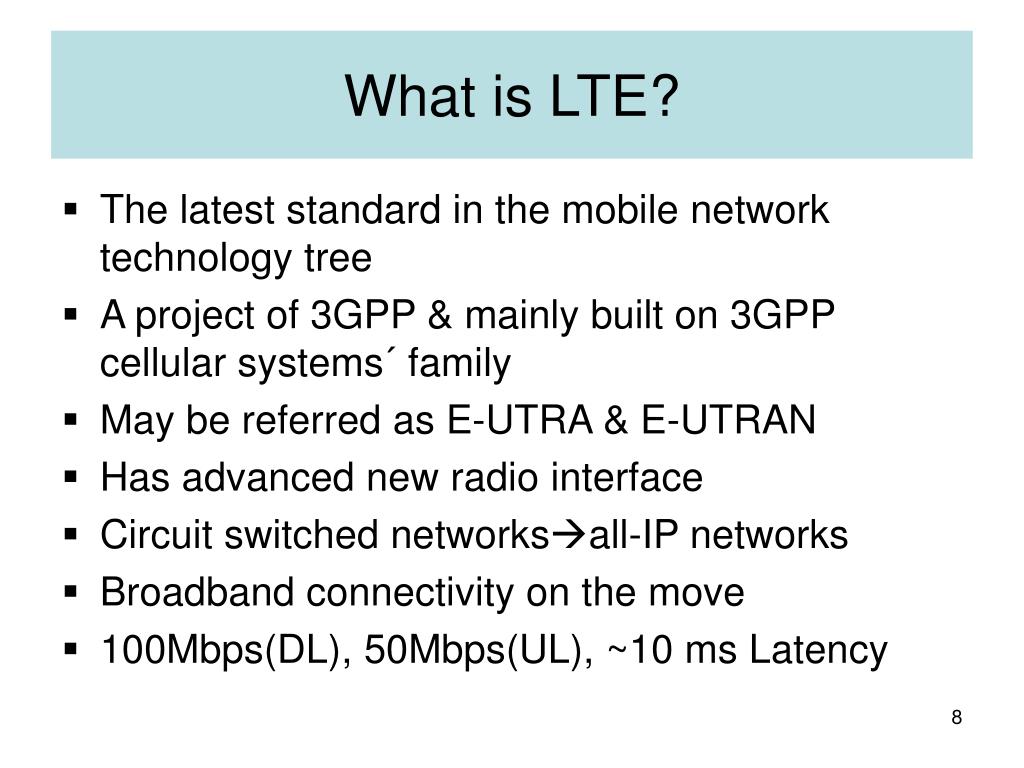 What is LTE?

▪ The latest standard in the mobile network technology tree
▪ A project of 3GPP & mainly built on 3GPP cellular systems´ family
▪ May be referred as E-UTRA & E-UTRAN
▪ Has advanced new radio interface
▪ Circuit switched networks→all-IP networks
▪ Broadband connectivity on the move
▪ 100Mbps(DL), 50Mbps(UL), ~10 ms Latency

8